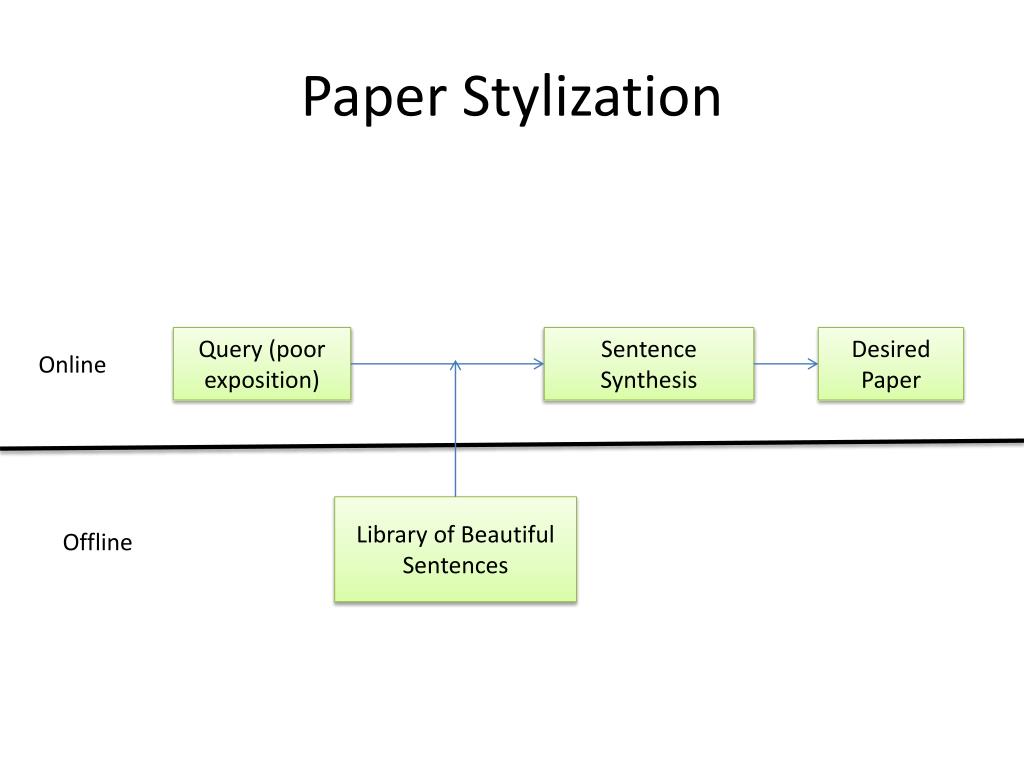 Paper Stylization

Online

Query (poor exposition)

Sentence Synthesis

Desired Paper

Offline

Library of Beautiful Sentences